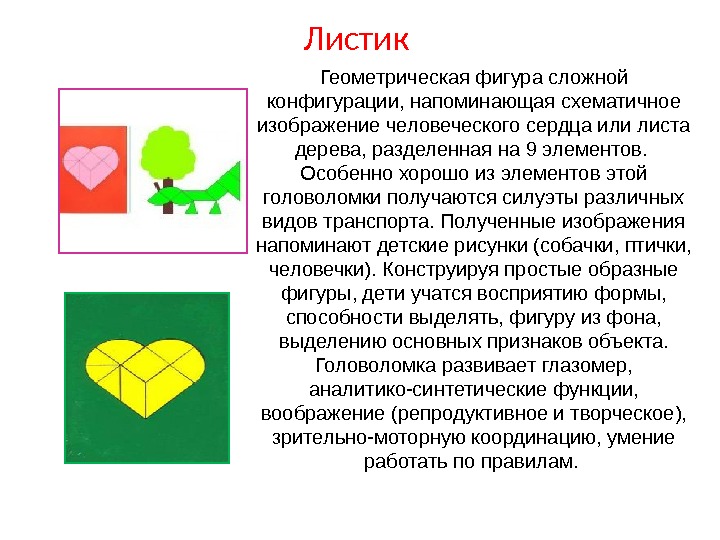 Листик

Геометрическая фигура сложной конфигурации, напоминающая схематичное изображение человеческого сердца или листа дерева, разделенная на 9 элементов. Особенно хорошо из элементов этой головоломки получаются силуэты различных видов транспорта. Полученные изображения напоминают детские рисунки (собачки, птички, человечки). Конструируя простые образные фигуры, дети учатся восприятию формы, способности выделять, фигуру из фона, выделению основных признаков объекта. Головоломка развивает глазомер, аналитико-синтетические функции, воображение (репродуктивное и творческое), зрительно-моторную координацию, умение работать по правилам.